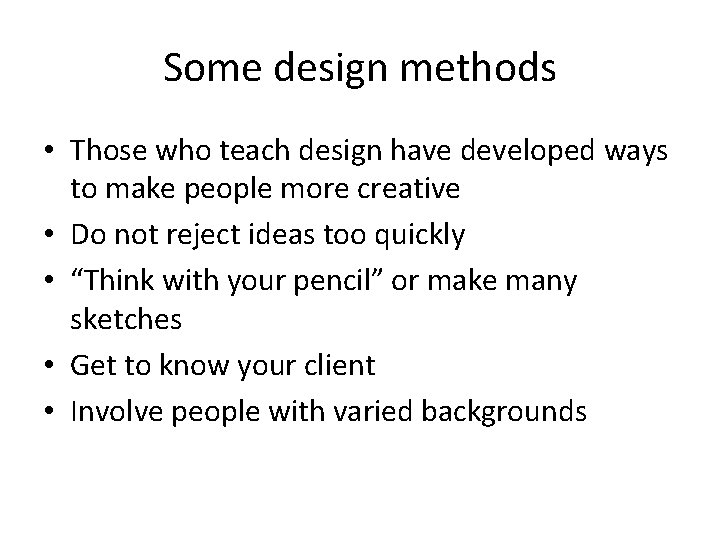 Some design methods

• Those who teach design have developed ways to make people more creative
• Do not reject ideas too quickly
• “Think with your pencil” or make many sketches
• Get to know your client
• Involve people with varied backgrounds